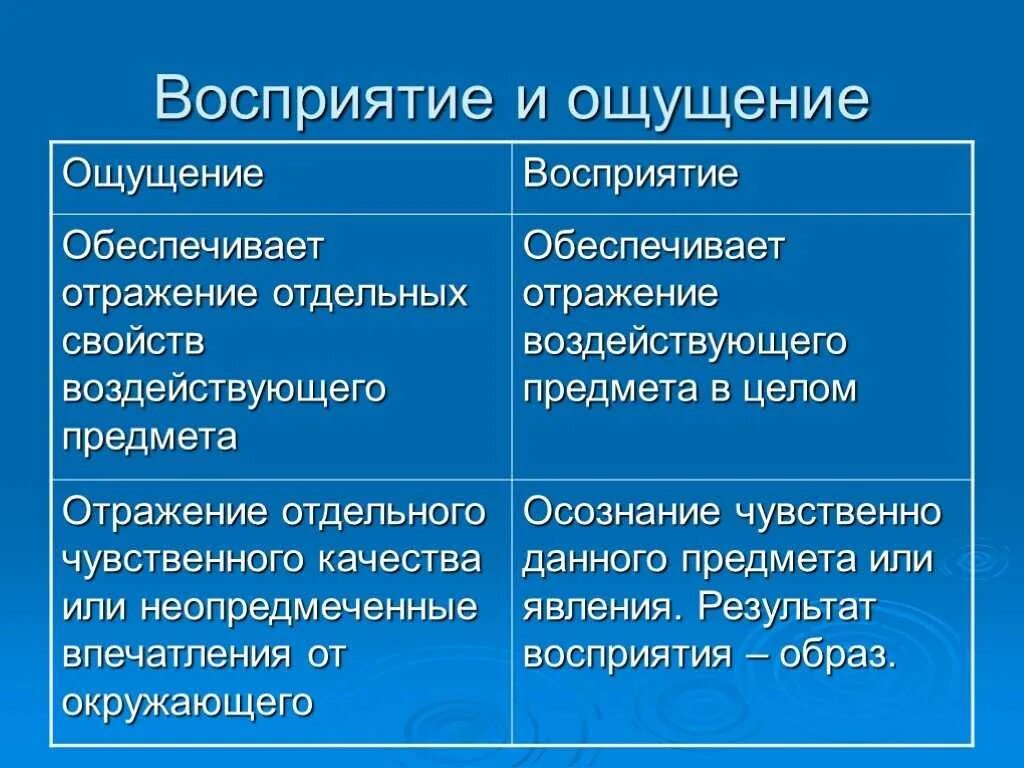 Восприятие и ощущение

| Ощущение | Восприятие |
|---|---|
| Обеспечивает отражение отдельных свойств воздействующего предмета | Обеспечивает отражение воздействующего предмета в целом |
| Отражение отдельного чувственного качества или неопредмеченные впечатления от окружающего | Осознание чувственно данного предмета или явления. Результат восприятия – образ. |